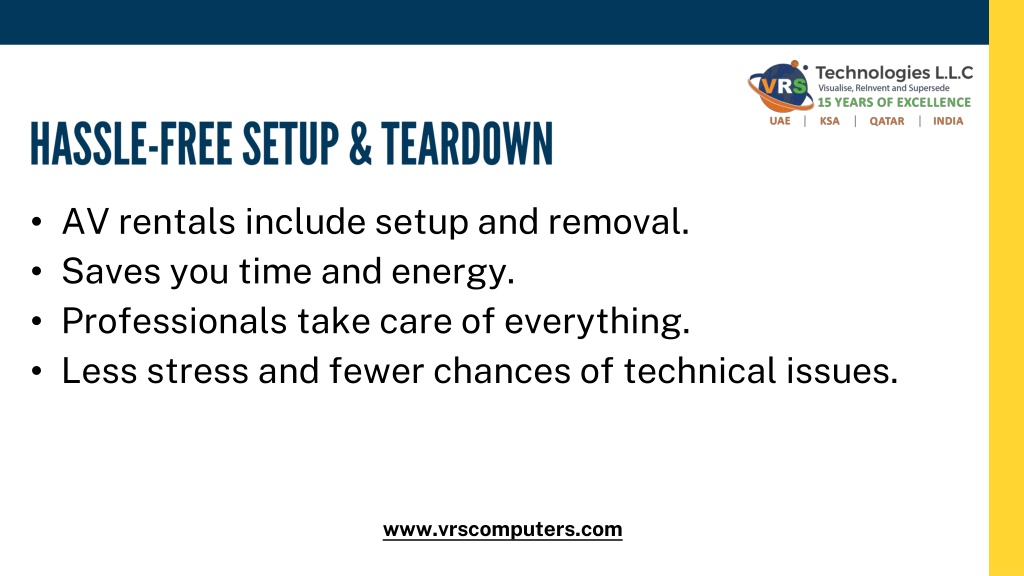 VRS Technologies L.L.C
Visualise, ReInvent and Supersede
15 YEARS OF EXCELLENCE
UAE | KSA | QATAR | INDIA

HASSLE-FREE SETUP & TEARDOWN

• AV rentals include setup and removal.
• Saves you time and energy.
• Professionals take care of everything.
• Less stress and fewer chances of technical issues.

www.vrscomputers.com